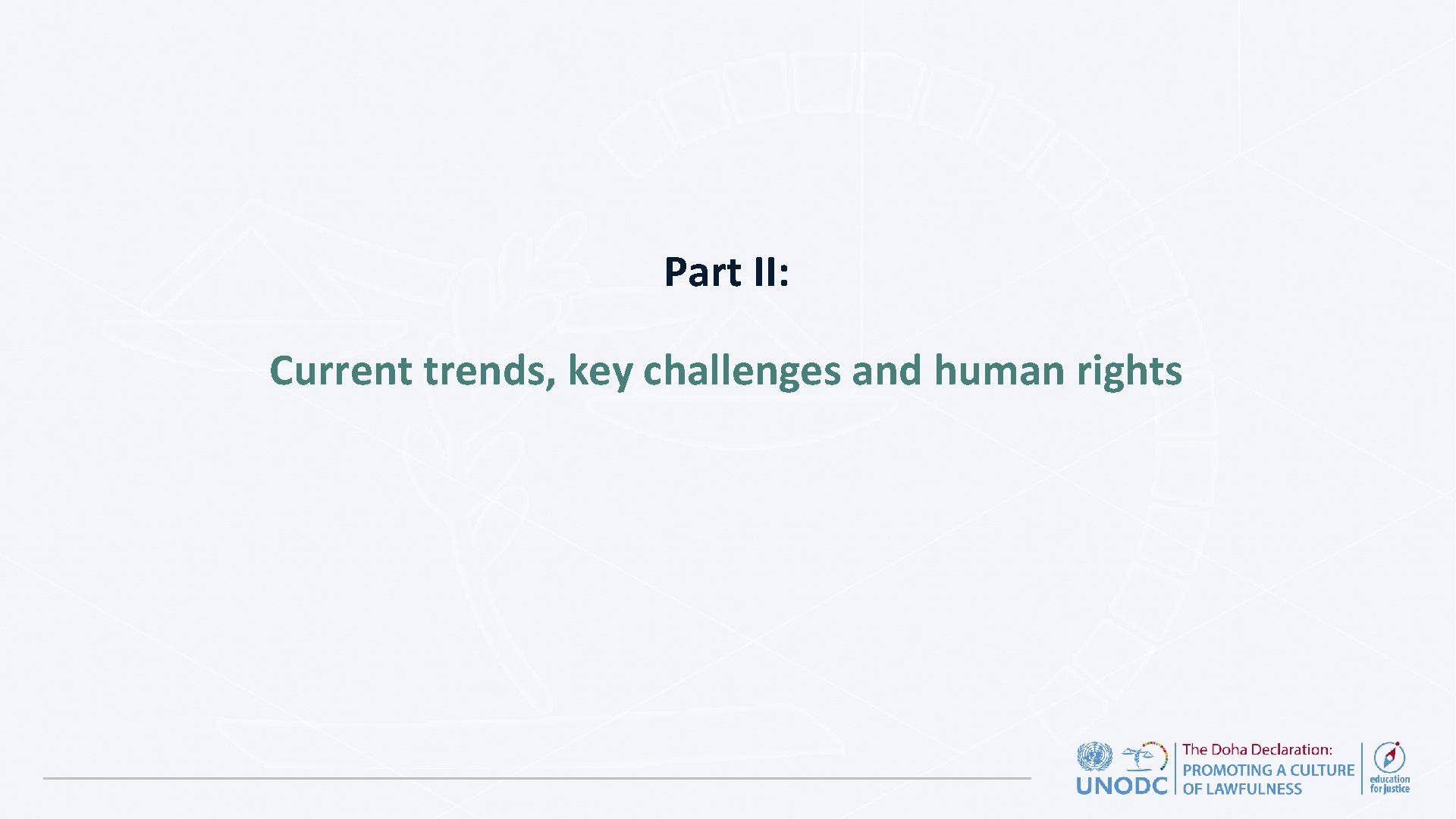 Part II:

Current trends, key challenges and human rights

UNODC

The Doha Declaration:
PROMOTING A CULTURE OF LAWFULNESS

education for justice